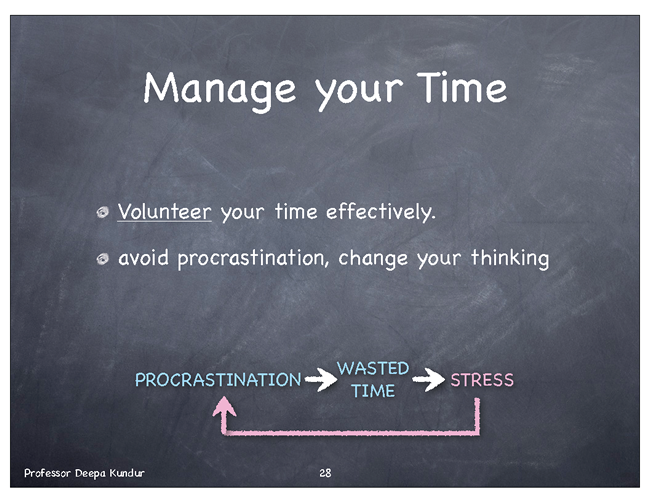 Manage your Time

Volunteer your time effectively.

avoid procrastination, change your thinking

PROCRASTINATION → WASTED TIME → STRESS

Professor Deepa Kundur

28